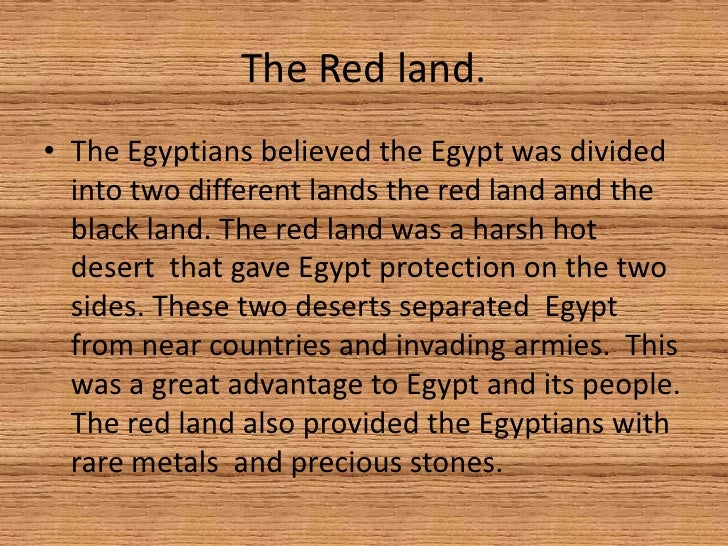 The Red land.

• The Egyptians believed the Egypt was divided into two different lands the red land and the black land. The red land was a harsh hot desert that gave Egypt protection on the two sides. These two deserts separated Egypt from near countries and invading armies. This was a great advantage to Egypt and its people. The red land also provided the Egyptians with rare metals and precious stones.